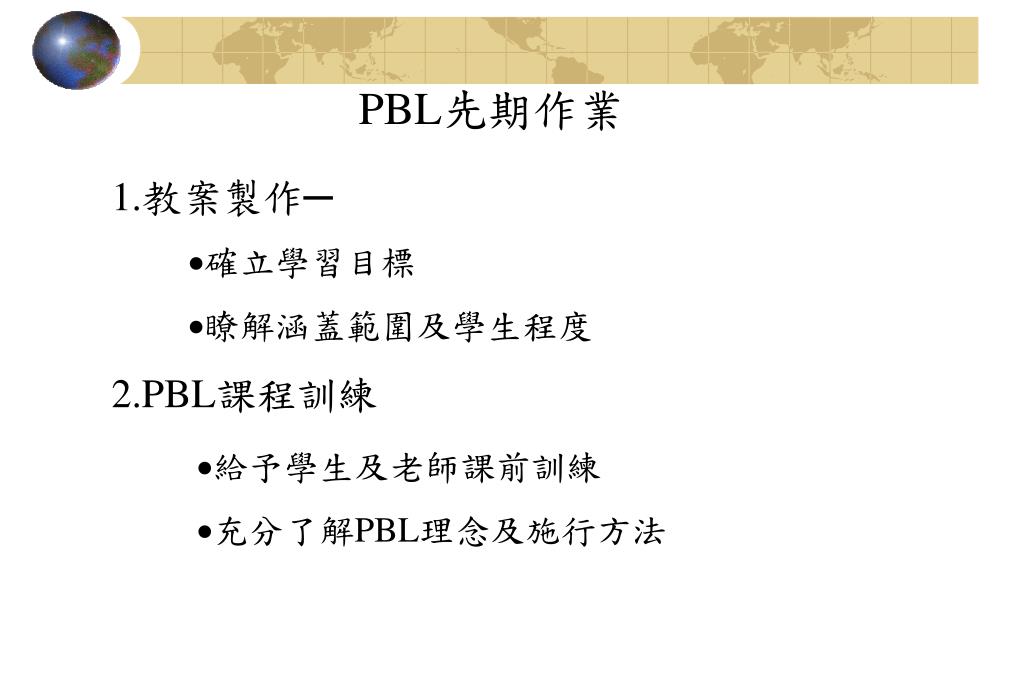 PBL先期作業

1.教案製作─

•確立學習目標

•瞭解涵蓋範圍及學生程度

2.PBL課程訓練

•給予學生及老師課前訓練

•充分了解PBL理念及施行方法